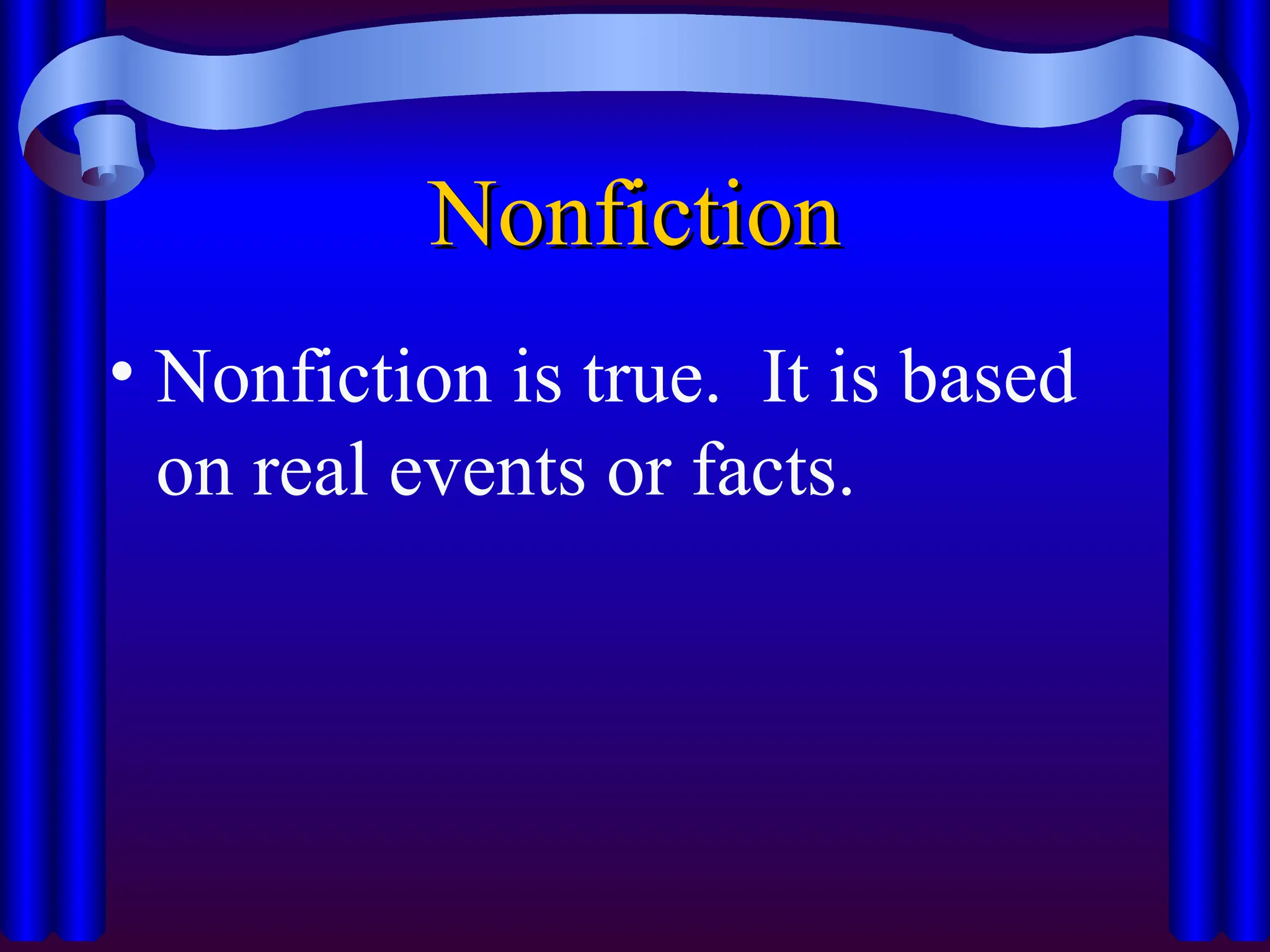 Nonfiction

• Nonfiction is true.  It is based on real events or facts.